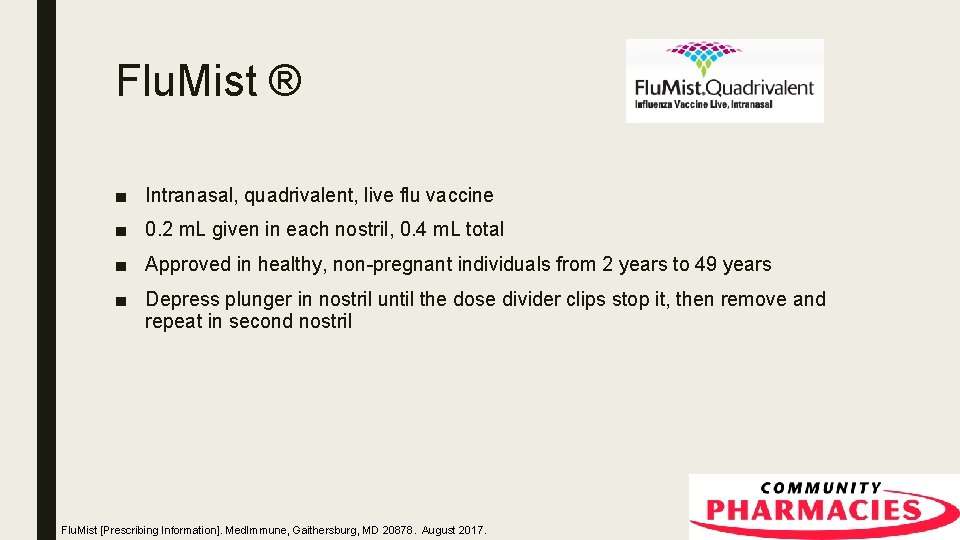 FluMist ®

FluMist. Quadrivalent
Influenza Vaccine Live, Intranasal

■ Intranasal, quadrivalent, live flu vaccine

■ 0.2 mL given in each nostril, 0.4 mL total

■ Approved in healthy, non-pregnant individuals from 2 years to 49 years

■ Depress plunger in nostril until the dose divider clips stop it, then remove and repeat in second nostril

FluMist [Prescribing Information]. MedImmune, Gaithersburg, MD 20878. August 2017.

COMMUNITY
PHARMACIES